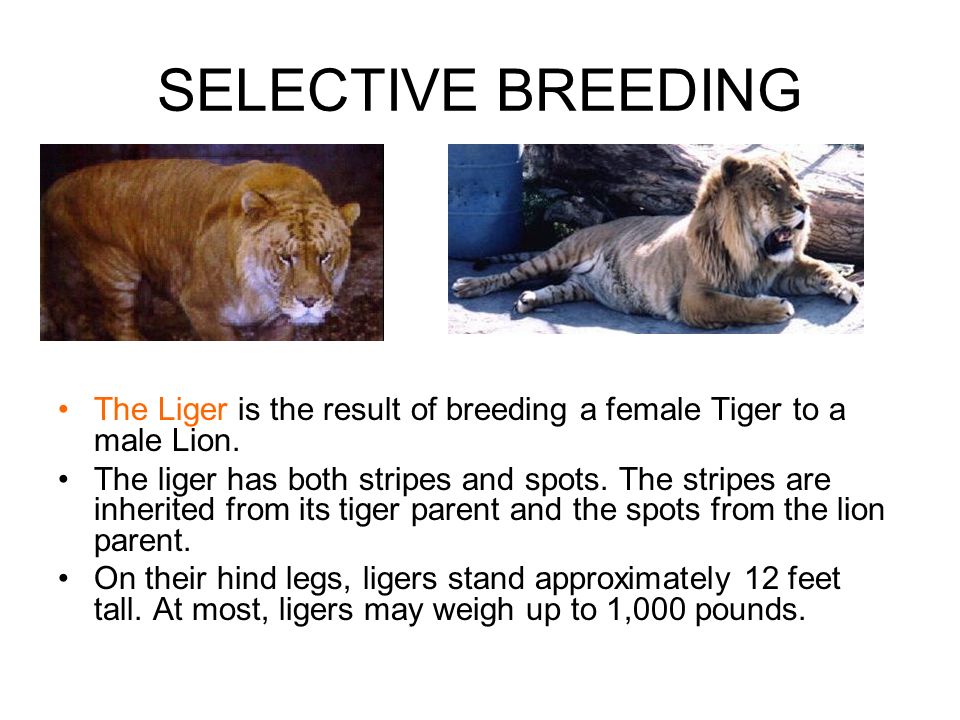 SELECTIVE BREEDING

• The Liger is the result of breeding a female Tiger to a male Lion.
• The liger has both stripes and spots. The stripes are inherited from its tiger parent and the spots from the lion parent.
• On their hind legs, ligers stand approximately 12 feet tall. At most, ligers may weigh up to 1,000 pounds.